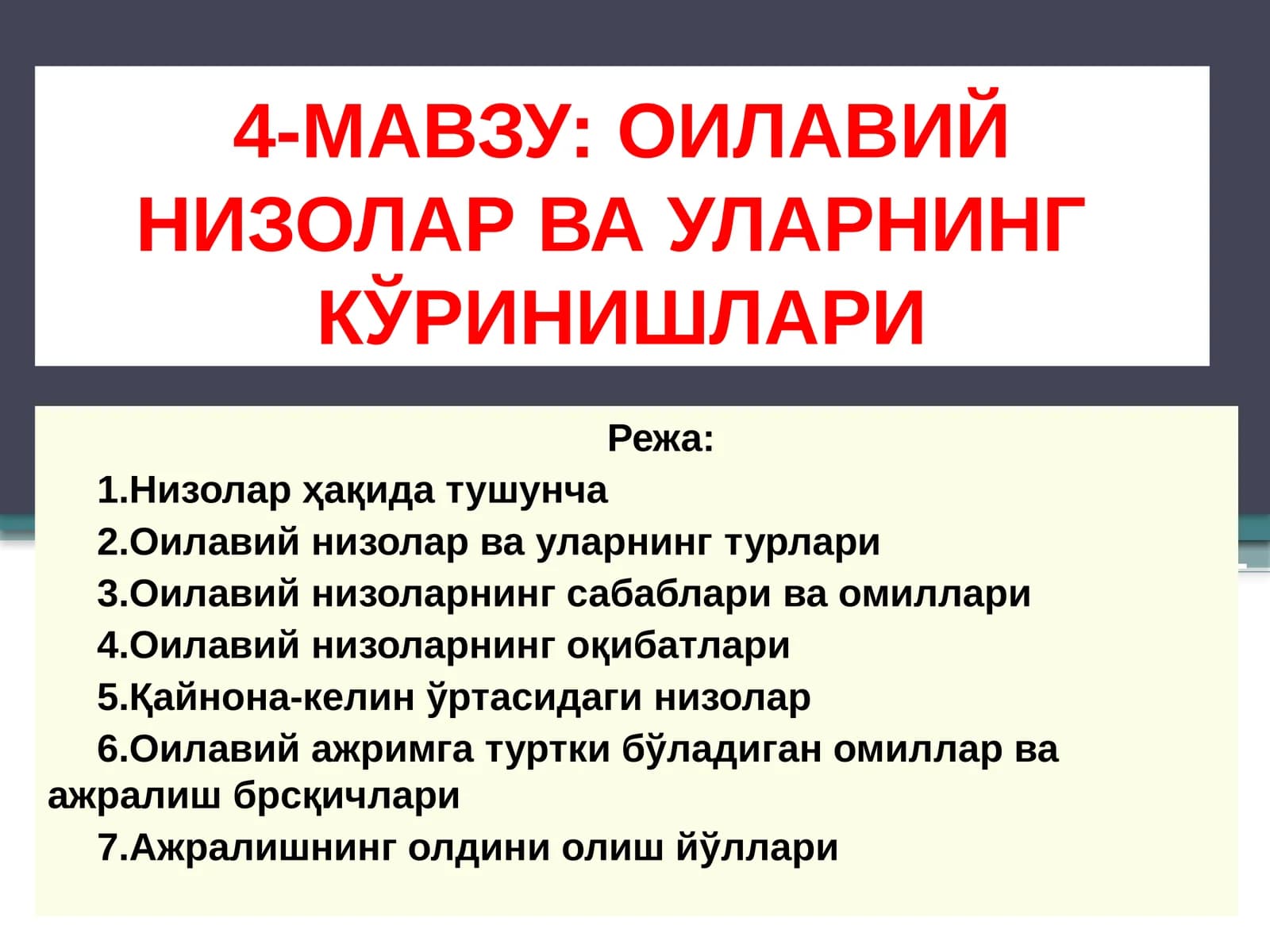 4-МАВЗУ: ОИЛАВИЙ НИЗОЛАР ВА УЛАРНИНГ КЎРИНИШЛАРИ

Режа:

1.Низолар ҳақида тушунча

2.Оилавий низолар ва уларнинг турлари

3.Оилавий низоларнинг сабаблари ва омиллари

4.Оилавий низоларнинг оқибатлари

5.Қайнона-келин ўртасидаги низолар

6.Оилавий ажримга туртки бўладиган омиллар ва ажралиш брсқичлари

7.Ажралишнинг олдини олиш йўллари